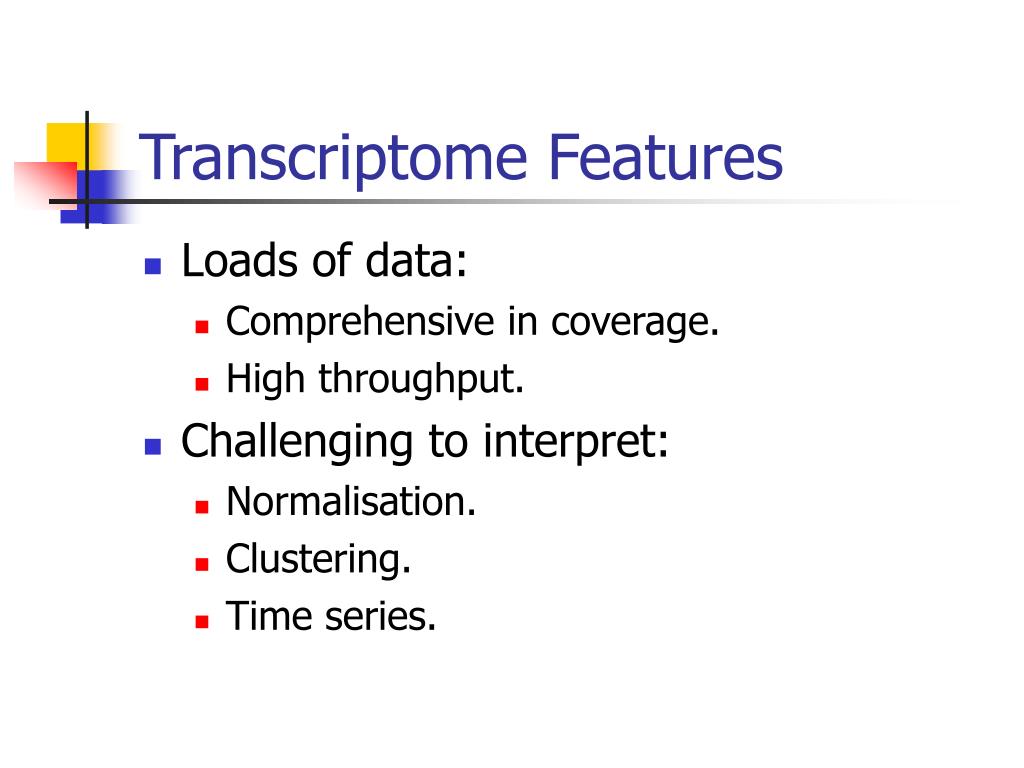 Transcriptome Features

- Loads of data:
  - Comprehensive in coverage.
  - High throughput.
- Challenging to interpret:
  - Normalisation.
  - Clustering.
  - Time series.